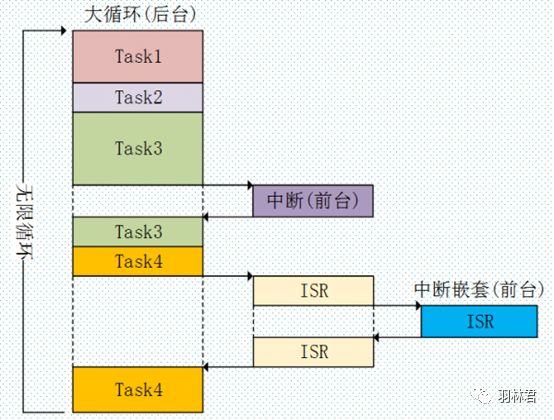 大循环(后台)

无限循环

Task1

Task2

Task3

中断(前台)

Task3

Task4

ISR

中断嵌套(前台)

ISR

ISR

Task4

羽林君